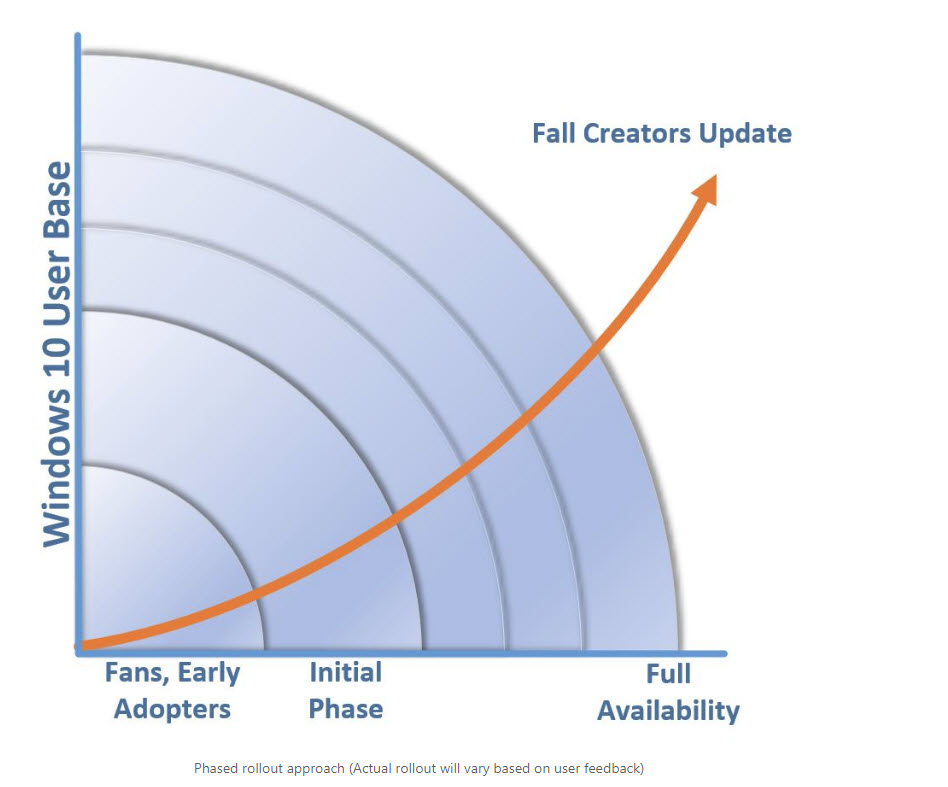 Windows 10 User Base

Fall Creators Update

Fans, Early Adopters

Initial Phase

Full Availability

Phased rollout approach (Actual rollout will vary based on user feedback)